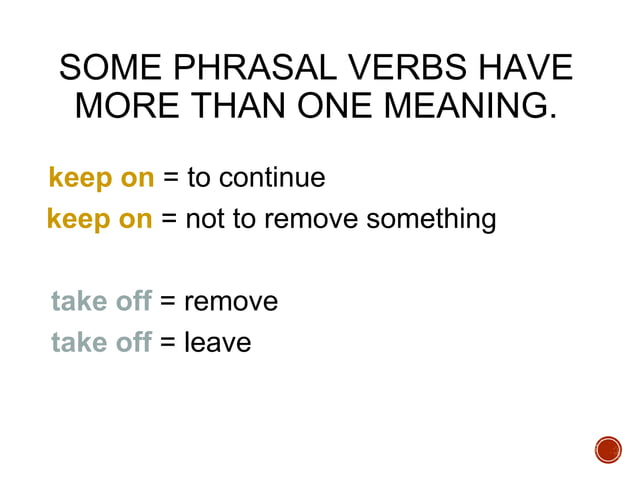 SOME PHRASAL VERBS HAVE MORE THAN ONE MEANING.

keep on = to continue
keep on = not to remove something

take off = remove
take off = leave